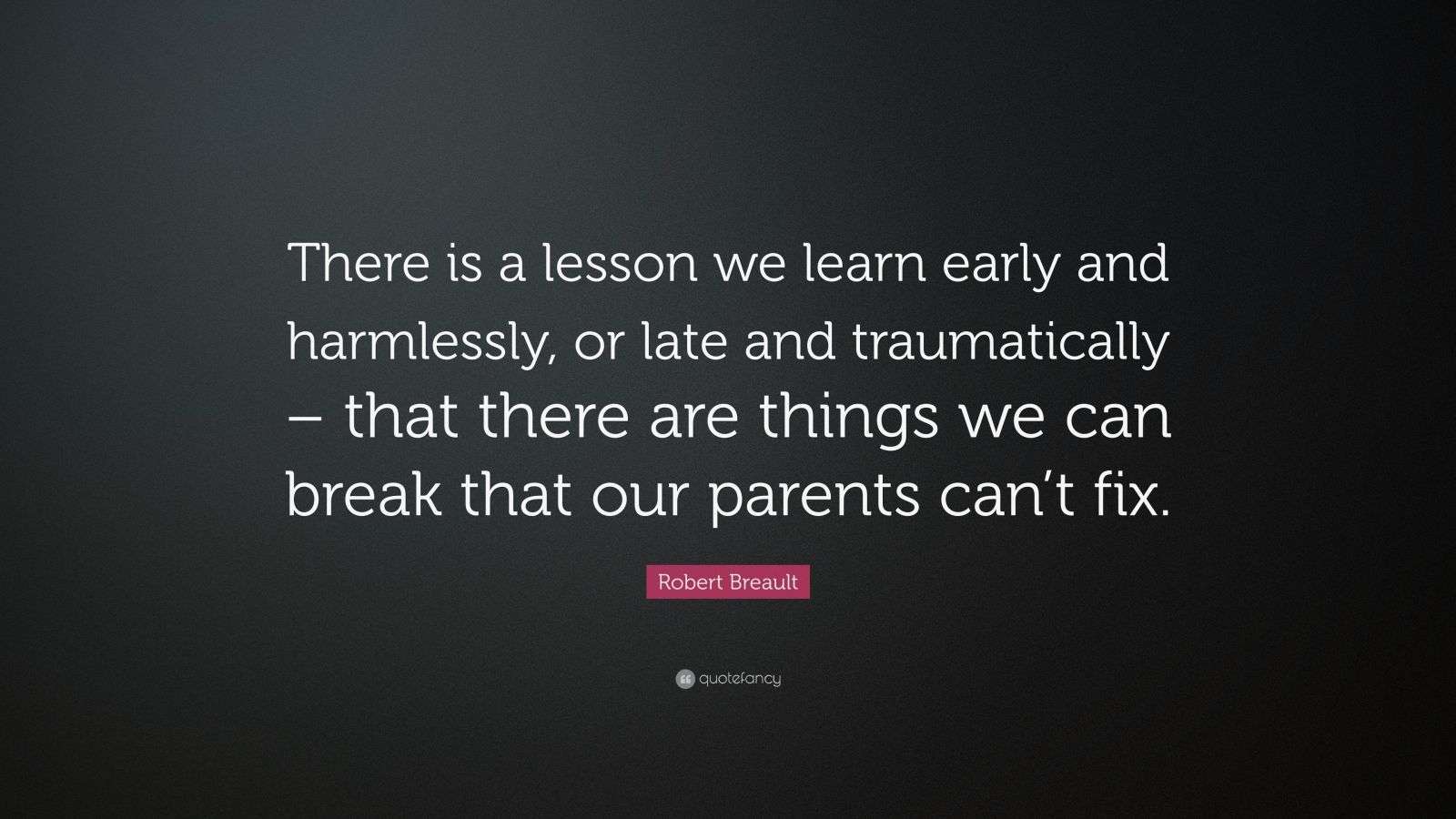 There is a lesson we learn early and harmlessly, or late and traumatically – that there are things we can break that our parents can’t fix.

Robert Breault

quotefancy